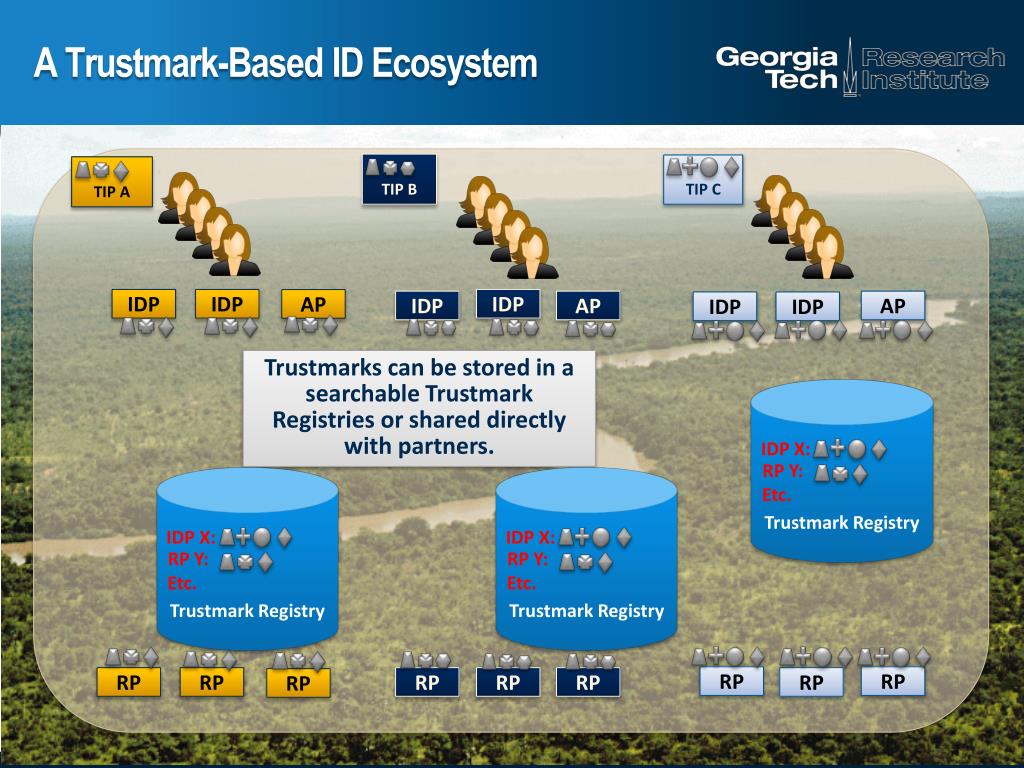 A Trustmark-Based ID Ecosystem

Georgia Tech Research Institute

TIP A

TIP B

TIP C

IDP IDP AP

IDP IDP AP

IDP IDP AP

Trustmarks can be stored in a searchable Trustmark Registries or shared directly with partners.

IDP X:
RP Y:
Etc.
Trustmark Registry

IDP X:
RP Y:
Etc.
Trustmark Registry

IDP X:
RP Y:
Etc.
Trustmark Registry

RP RP RP

RP RP RP

RP RP RP